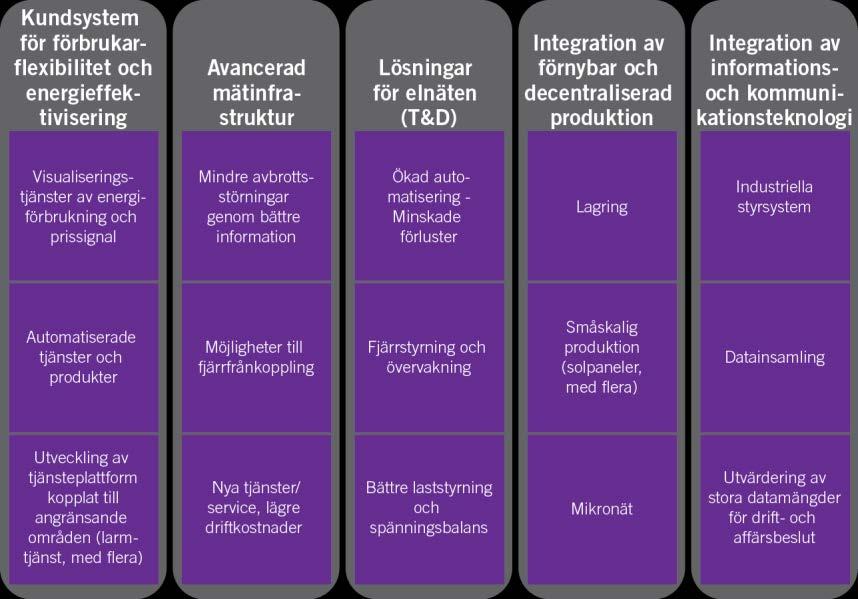 Kundsystem för förbrukarflexibilitet och energieffektivisering

Visualiseringstjänster av energiförbrukning och prissignal

Automatiserade tjänster och produkter

Utveckling av tjänsteplattform kopplat till angränsande områden (larmtjänst, med flera)

Avancerad mätinfrastruktur

Mindre avbrottsstörningar genom bättre information

Möjligheter till fjärrfrånkoppling

Nya tjänster/ service, lägre driftkostnader

Lösningar för elnäten (T&D)

Ökad automatisering - Minskade förluster

Fjärrstyrning och övervakning

Bättre laststyrning och spänningsbalans

Integration av förnybar och decentraliserad produktion

Lagring

Småskalig produktion (solpaneler, med flera)

Mikronät

Integration av informations- och kommunikationsteknologi

Industriella styrsystem

Datainsamling

Utvärdering av stora datamängder för drift- och affärsbeslut